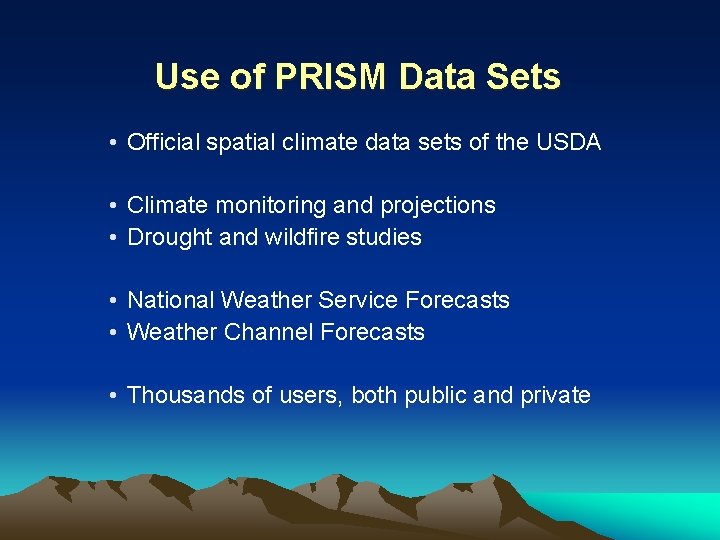 Use of PRISM Data Sets

• Official spatial climate data sets of the USDA

• Climate monitoring and projections
• Drought and wildfire studies

• National Weather Service Forecasts
• Weather Channel Forecasts

• Thousands of users, both public and private